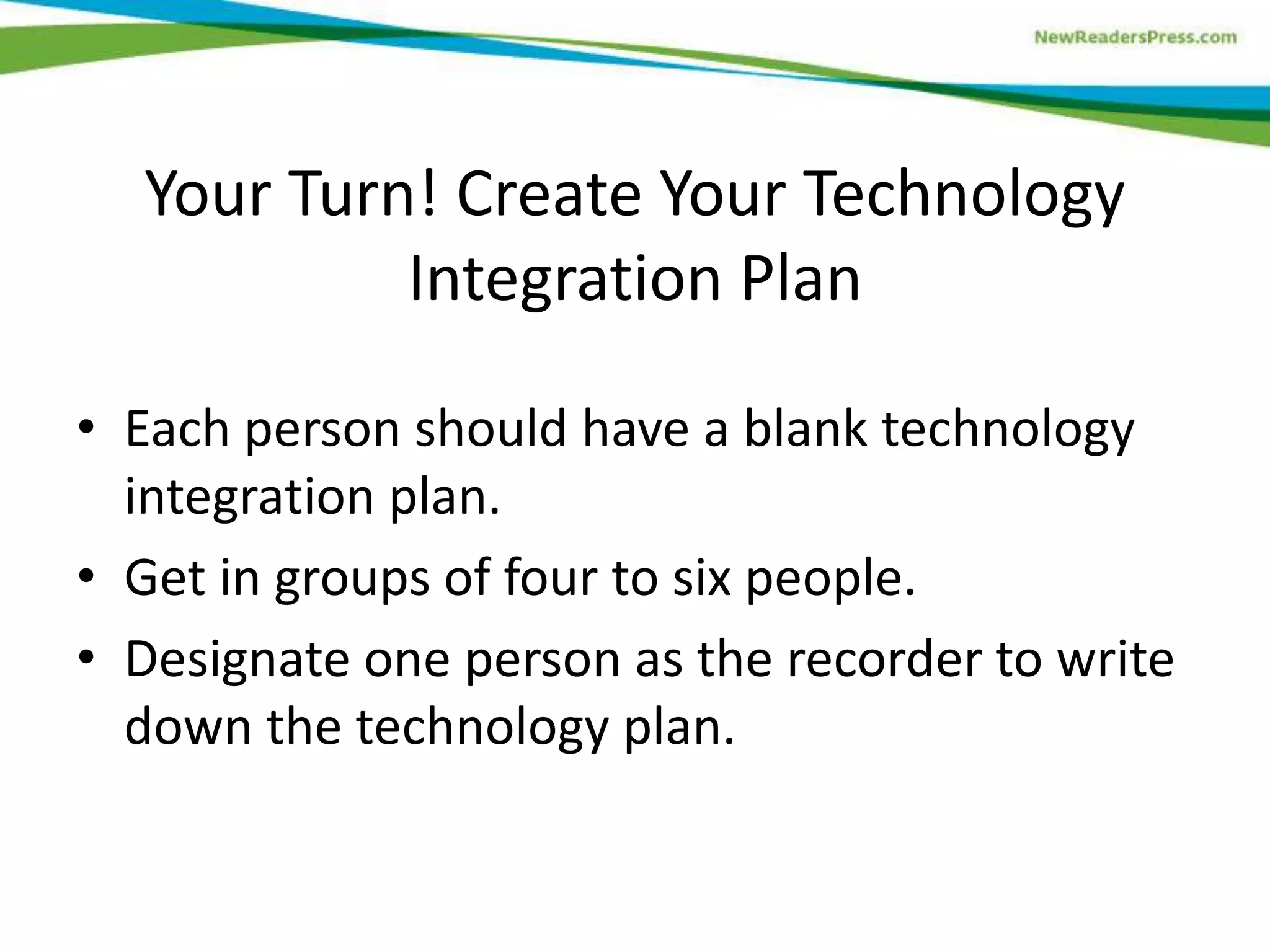 NewReadersPress.com

Your Turn! Create Your Technology Integration Plan

• Each person should have a blank technology integration plan.
• Get in groups of four to six people.
• Designate one person as the recorder to write down the technology plan.